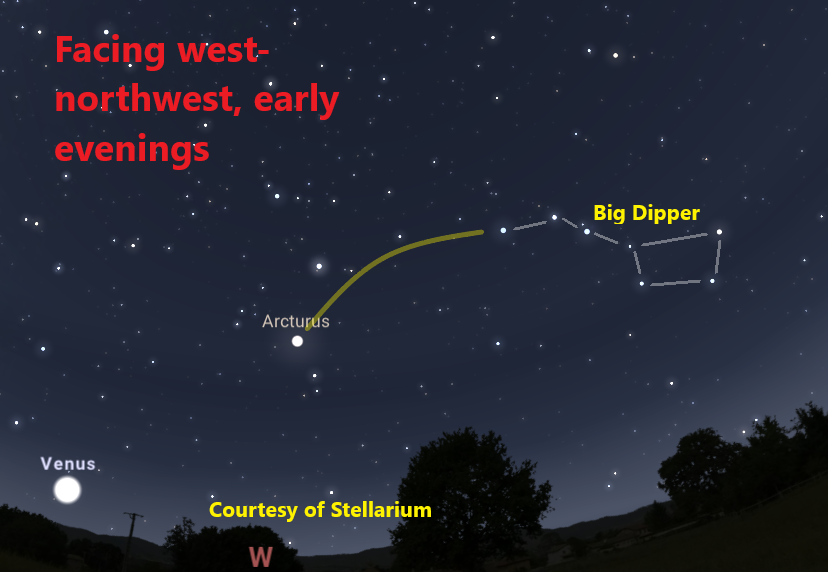 Facing west-northwest, early evenings

Big Dipper

Arcturus

Venus

Courtesy of Stellarium

W